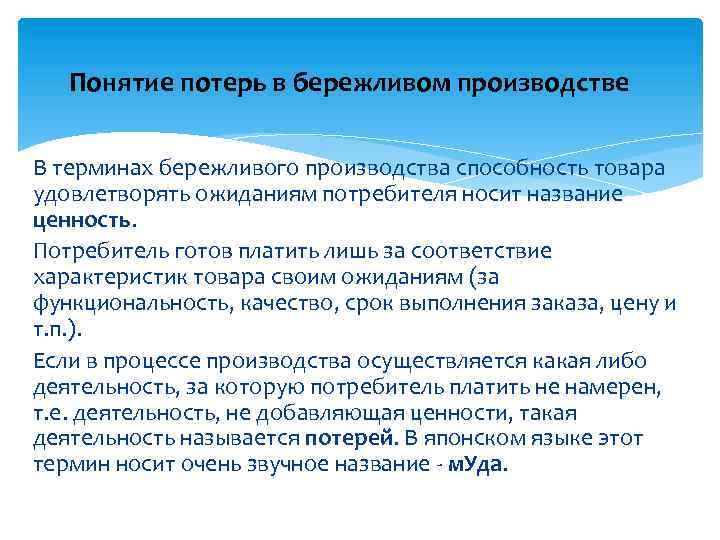 Понятие потерь в бережливом производстве

В терминах бережливого производства способность товара удовлетворять ожиданиям потребителя носит название ценность.

Потребитель готов платить лишь за соответствие характеристик товара своим ожиданиям (за функциональность, качество, срок выполнения заказа, цену и т.п.).

Если в процессе производства осуществляется какая либо деятельность, за которую потребитель платить не намерен, т.е. деятельность, не добавляющая ценности, такая деятельность называется потерей. В японском языке этот термин носит очень звучное название - мУда.